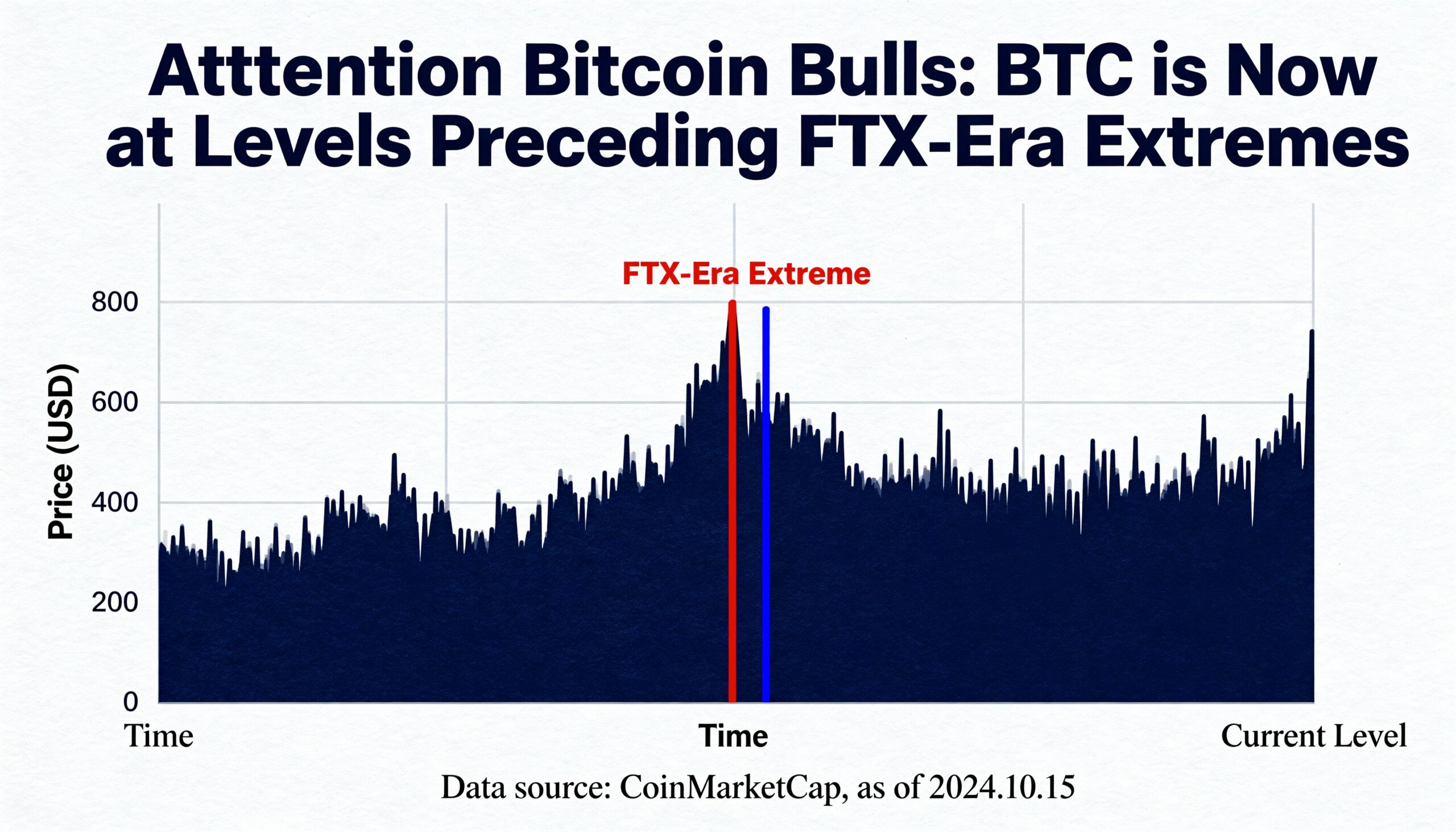 Atttention Bitcoin Bulls: BTC is Now at Levels Preceding FTX-Era Extremes

FTX-Era Extreme

Price (USD)

800
600
400
200
0

Time
Time
Current Level

Data source: CoinMarketCap, as of 2024.10.15